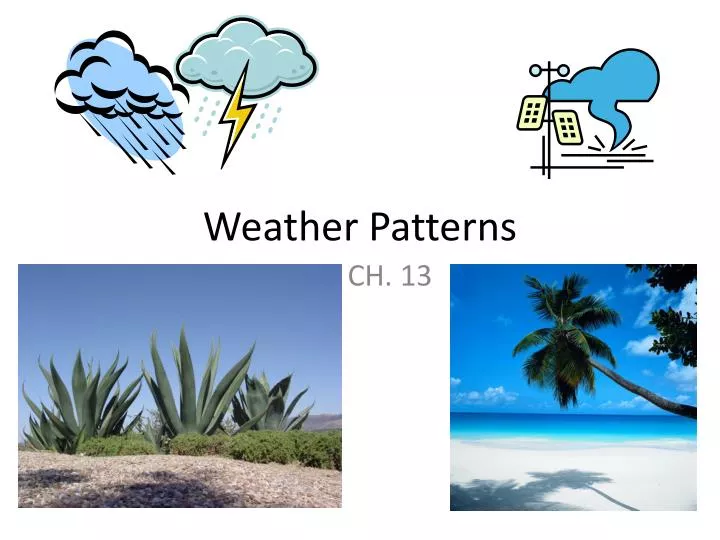 Weather Patterns

CH. 13